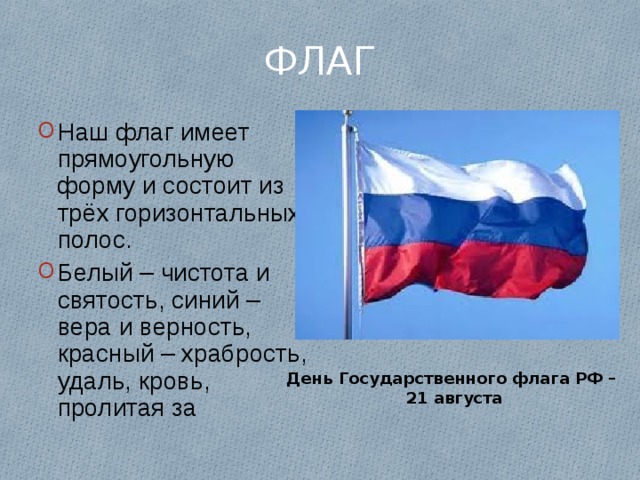 ФЛАГ

Наш флаг имеет прямоугольную форму и состоит из трёх горизонтальных полос.

Белый – чистота и святость, синий – вера и верность, красный – храбрость, удаль, кровь, пролитая за

День Государственного флага РФ – 21 августа